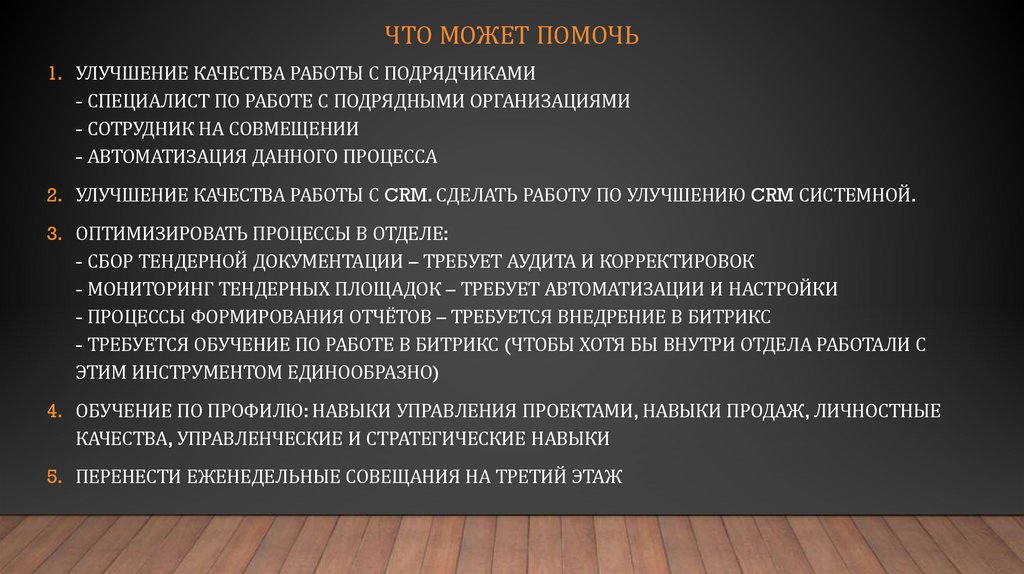 ЧТО МОЖЕТ ПОМОЧЬ

1. УЛУЧШЕНИЕ КАЧЕСТВА РАБОТЫ С ПОДРЯДЧИКАМИ
- СПЕЦИАЛИСТ ПО РАБОТЕ С ПОДРЯДНЫМИ ОРГАНИЗАЦИЯМИ
- СОТРУДНИК НА СОВМЕЩЕНИИ
- АВТОМАТИЗАЦИЯ ДАННОГО ПРОЦЕССА

2. УЛУЧШЕНИЕ КАЧЕСТВА РАБОТЫ С CRM. СДЕЛАТЬ РАБОТУ ПО УЛУЧШЕНИЮ CRM СИСТЕМНОЙ.

3. ОПТИМИЗИРОВАТЬ ПРОЦЕССЫ В ОТДЕЛЕ:
- СБОР ТЕНДЕРНОЙ ДОКУМЕНТАЦИИ – ТРЕБУЕТ АУДИТА И КОРРЕКТИРОВОК
- МОНИТОРИНГ ТЕНДЕРНЫХ ПЛОЩАДОК – ТРЕБУЕТ АВТОМАТИЗАЦИИ И НАСТРОЙКИ
- ПРОЦЕССЫ ФОРМИРОВАНИЯ ОТЧЁТОВ – ТРЕБУЕТСЯ ВНЕДРЕНИЕ В БИТРИКС
- ТРЕБУЕТСЯ ОБУЧЕНИЕ ПО РАБОТЕ В БИТРИКС (ЧТОБЫ ХОТЯ БЫ ВНУТРИ ОТДЕЛА РАБОТАЛИ С ЭТИМ ИНСТРУМЕНТОМ ЕДИНООБРАЗНО)

4. ОБУЧЕНИЕ ПО ПРОФИЛЮ: НАВЫКИ УПРАВЛЕНИЯ ПРОЕКТАМИ, НАВЫКИ ПРОДАЖ, ЛИЧНОСТНЫЕ КАЧЕСТВА, УПРАВЛЕНЧЕСКИЕ И СТРАТЕГИЧЕСКИЕ НАВЫКИ

5. ПЕРЕНЕСТИ ЕЖЕНЕДЕЛЬНЫЕ СОВЕЩАНИЯ НА ТРЕТИЙ ЭТАЖ